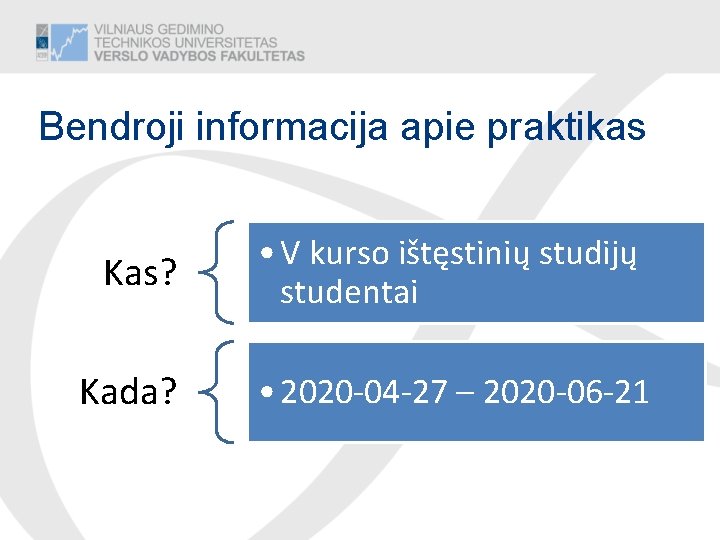 VILNIAUS GEDIMINO
TECHNIKOS UNIVERSITETAS
VERSLO VADYBOS FAKULTETAS

Bendroji informacija apie praktikas

Kas?

• V kurso ištęstinių studijų studentai

Kada?

• 2020-04-27 – 2020-06-21